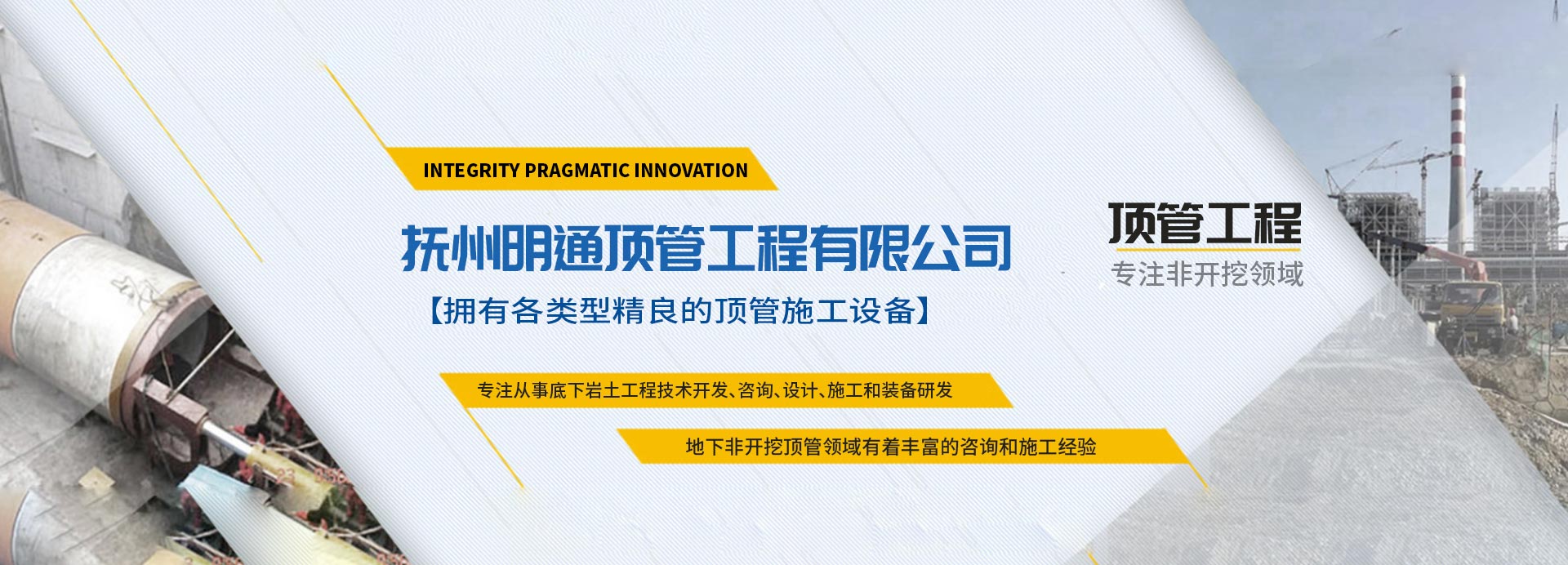 INTEGRITY PRAGMATIC INNOVATION

抚州明通顶管工程有限公司

【拥有各类型精良的顶管施工设备】

专注从事底下岩土工程技术开发、咨询、设计、施工和装备研发

地下非开挖顶管领域有着丰富的咨询和施工经验

顶管工程

专注非开挖领域